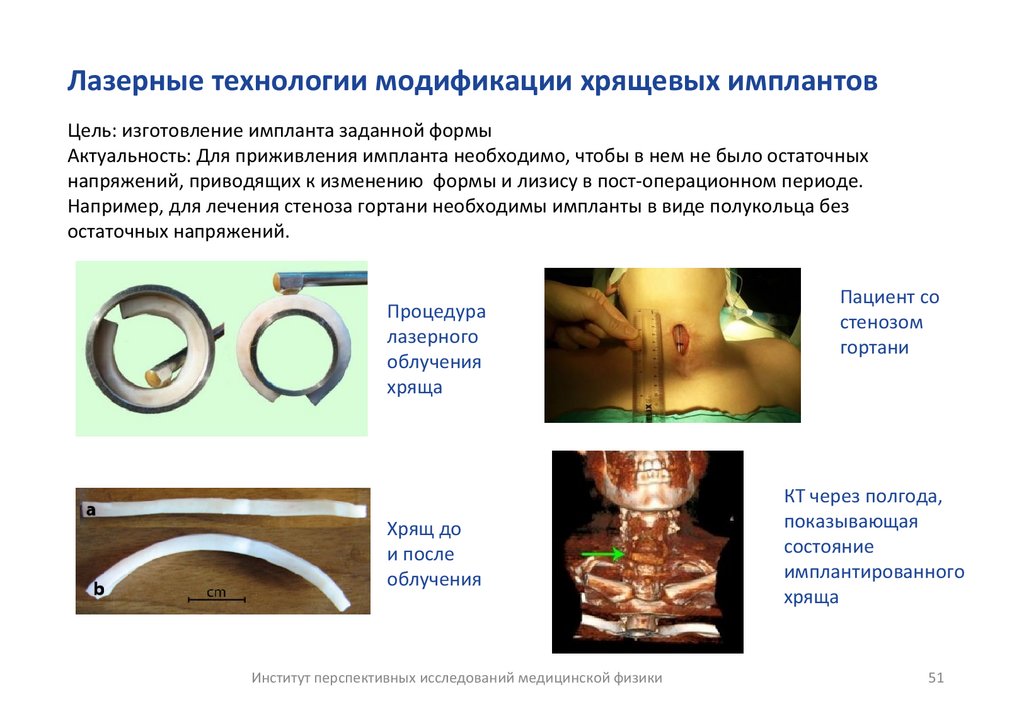 Лазерные технологии модификации хрящевых имплантов

Цель: изготовление импланта заданной формы
Актуальность: Для приживления импланта необходимо, чтобы в нем не было остаточных напряжений, приводящих к изменению формы и лизису в пост-операционном периоде. Например, для лечения стеноза гортани необходимы импланты в виде полукольца без остаточных напряжений.

Процедура лазерного облучения хряща

Пациент со стенозом гортани

a
b
cm

Хрящ до и после облучения

КТ через полгода, показывающая состояние имплантированного хряща

Институт перспективных исследований медицинской физики

51